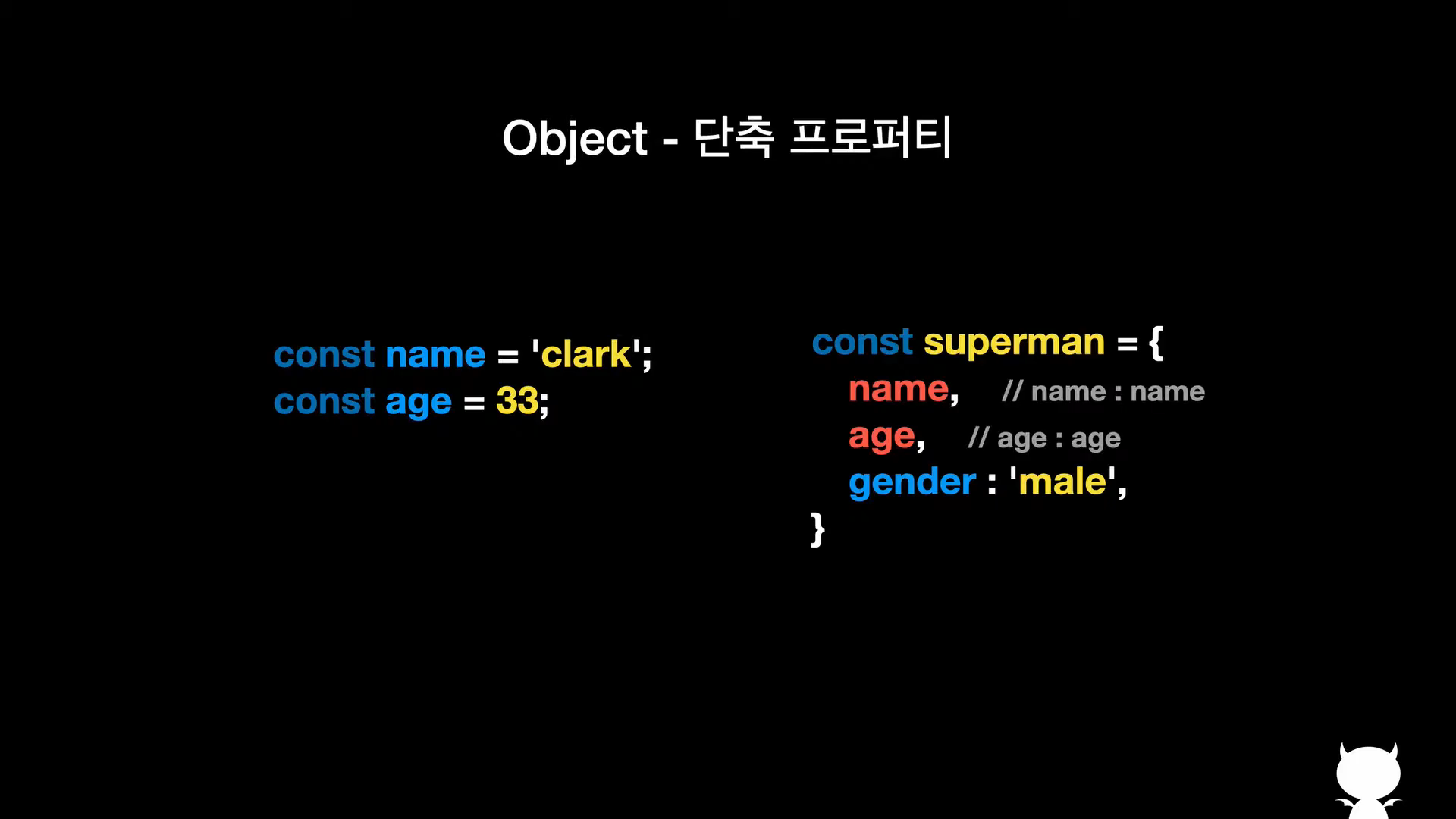 Object - 단축 프로퍼티

const name = 'clark';
const age = 33;

const superman = {
name, // name : name
age, // age : age
gender : 'male',
}